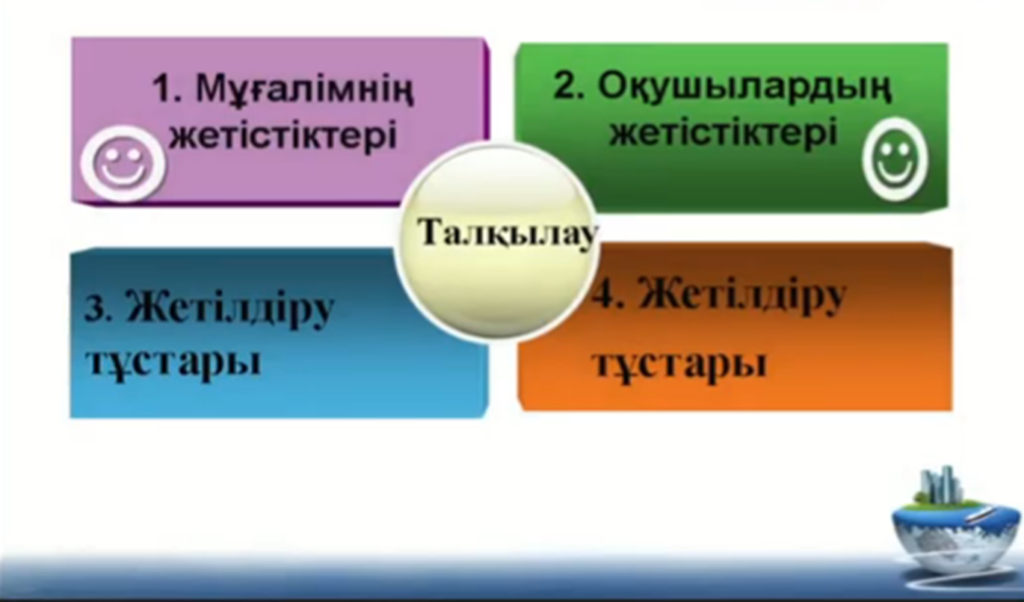 1. Мұғалімнің жетістіктері

2. Оқушылардың жетістіктері

Талқылау

3. Жетілдіру тұстары

4. Жетілдіру тұстары